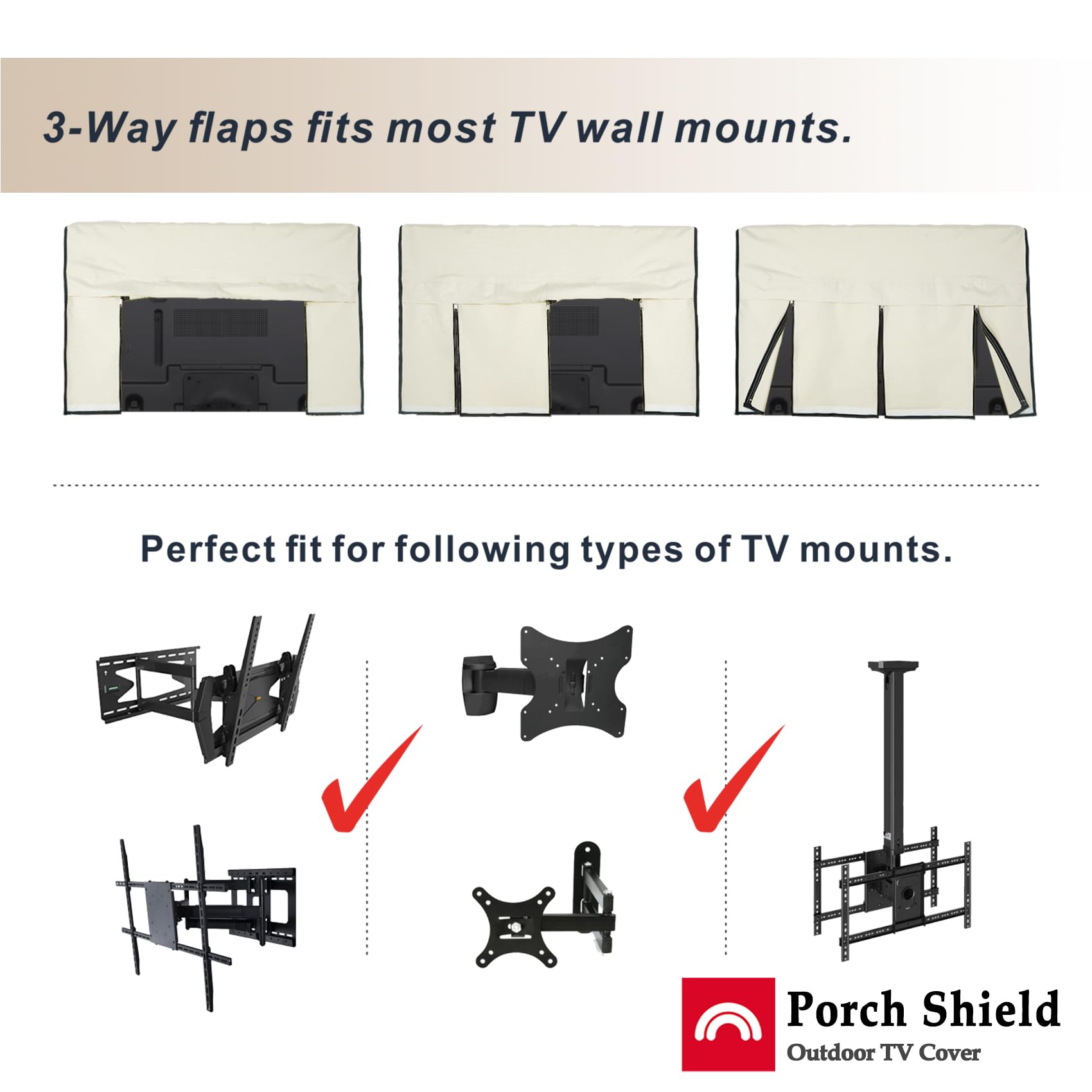 3-Way flaps fits most TV wall mounts.

Perfect fit for following types of TV mounts.

Porch Shield
Outdoor TV Cover